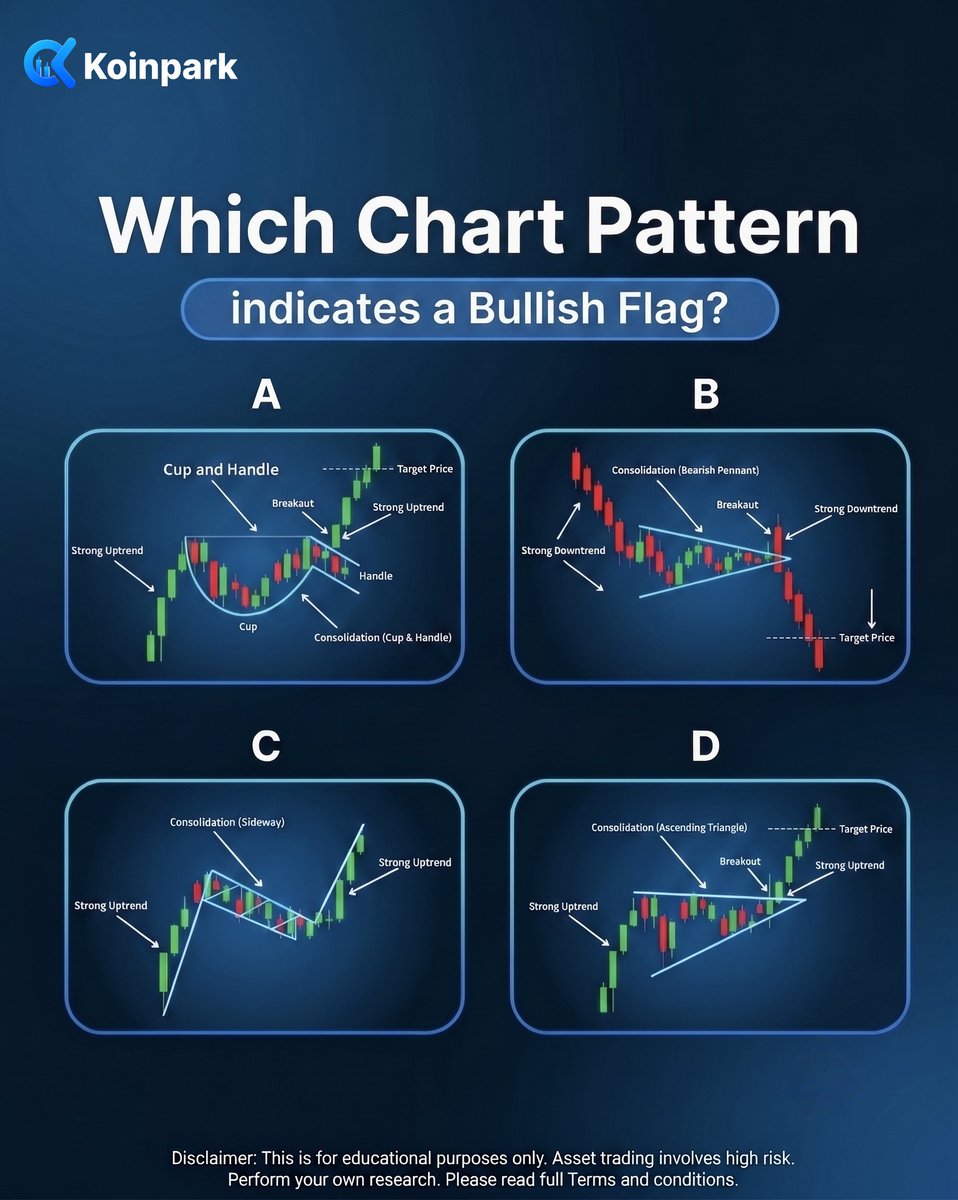 Koinpark

Which Chart Pattern

indicates a Bullish Flag?

A

Cup and Handle
Target Price
Breakaut
Strong Uptrend
Strong Uptrend
Handle
Cup
Consolidation (Cup & Handle)

B

Consolidation (Bearish Pennant)
Breakaut
Strong Downtrend
Strong Downtrend
Target Price

C

Consolidation (Sideway)
Strong Uptrend
Strong Uptrend

D

Consolidation (Ascending Triangle)
Target Price
Breakout
Strong Uptrend
Strong Uptrend

Disclaimer: This is for educational purposes only. Asset trading involves high risk. Perform your own research. Please read full Terms and conditions.